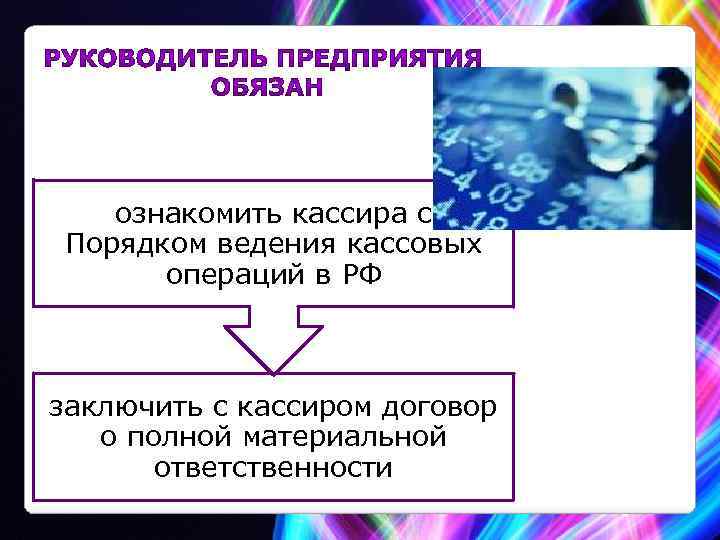 РУКОВОДИТЕЛЬ ПРЕДПРИЯТИЯ ОБЯЗАН

ознакомить кассира с Порядком ведения кассовых операций в РФ

заключить с кассиром договор о полной материальной ответственности